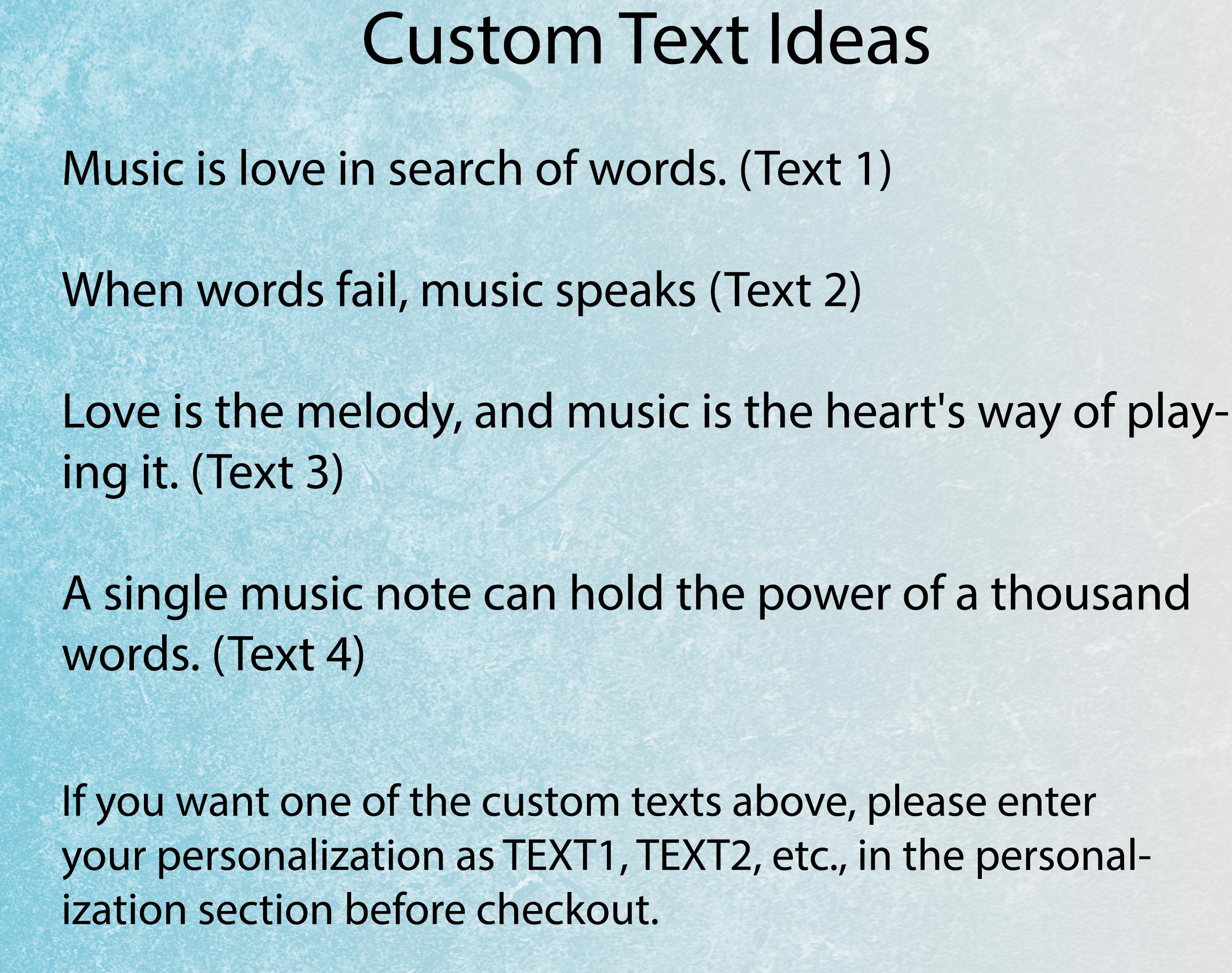 Custom Text Ideas

Music is love in search of words. (Text 1)

When words fail, music speaks (Text 2)

Love is the melody, and music is the heart's way of playing it. (Text 3)

A single music note can hold the power of a thousand words. (Text 4)

If you want one of the custom texts above, please enter your personalization as TEXT1, TEXT2, etc., in the personalization section before checkout.